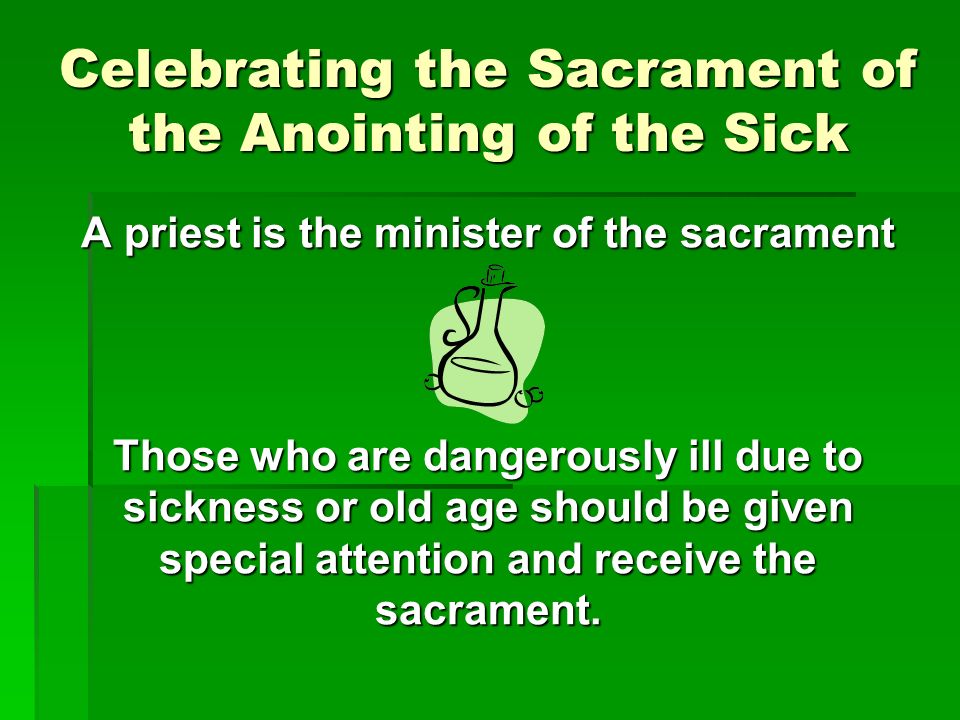 Celebrating the Sacrament of the Anointing of the Sick

A priest is the minister of the sacrament

Those who are dangerously ill due to sickness or old age should be given special attention and receive the sacrament.